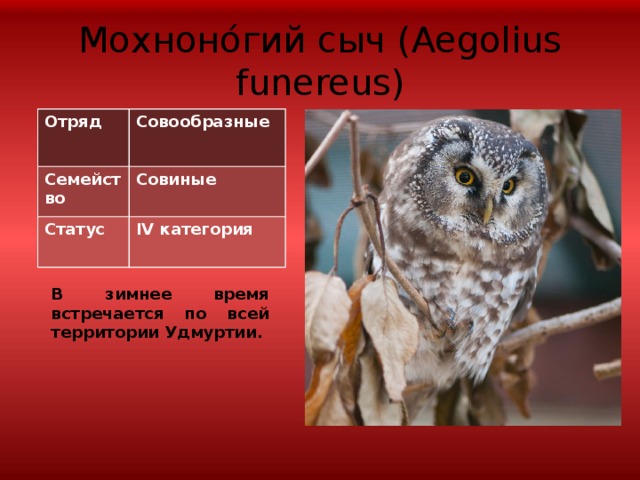 Мохноно́гий сыч (Aegolius funereus)

| Отряд | Совообразные |
|---|---|
| Семейство | Совиные |
| Статус | IV категория |

В зимнее время встречается по всей территории Удмуртии.